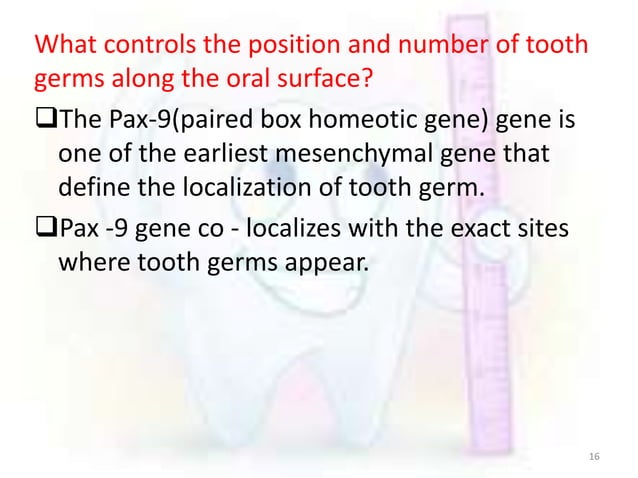 What controls the position and number of tooth germs along the oral surface?

❑The Pax-9(paired box homeotic gene) gene is one of the earliest mesenchymal gene that define the localization of tooth germ.

❑Pax -9 gene co - localizes with the exact sites where tooth germs appear.

16